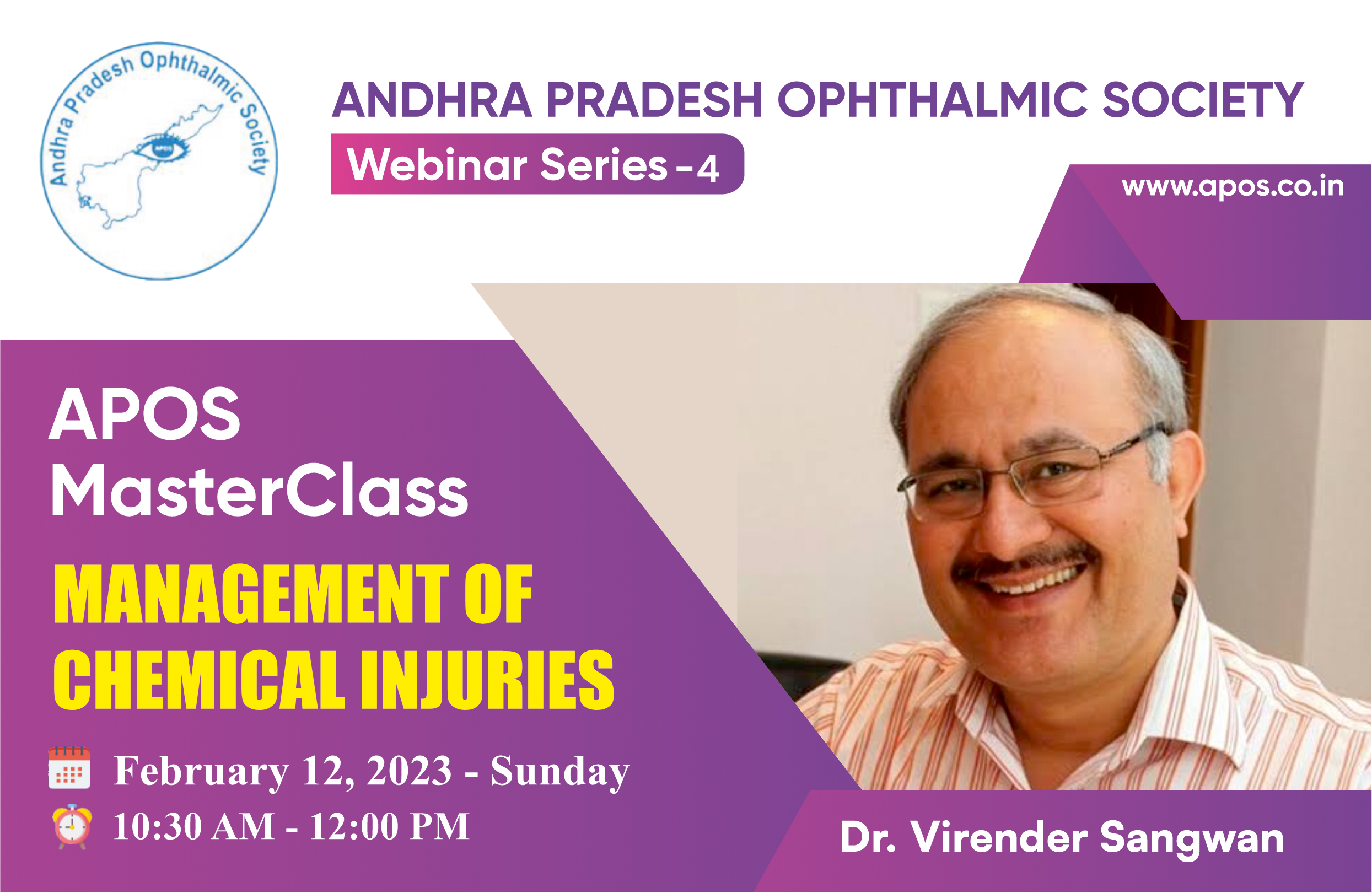 Andhra Pradesh Ophthalmic Society

APOS

ANDHRA PRADESH OPHTHALMIC SOCIETY

Webinar Series - 4

www.apos.co.in

APOS MasterClass

MANAGEMENT OF CHEMICAL INJURIES

February 12, 2023 - Sunday

10:30 AM - 12:00 PM

Dr. Virender Sangwan